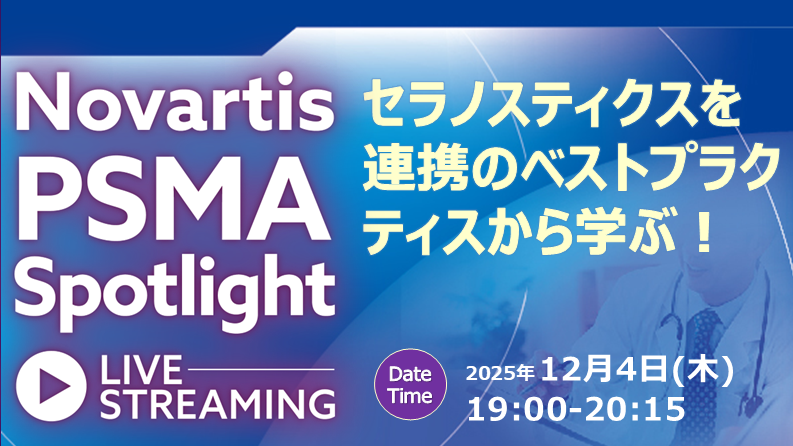 Novartis
PSMA
Spotlight

LIVE
STREAMING

セラノスティクスを連携のベストプラクティスから学ぶ！

Date
Time

2025年 12月4日(木)
19:00-20:15